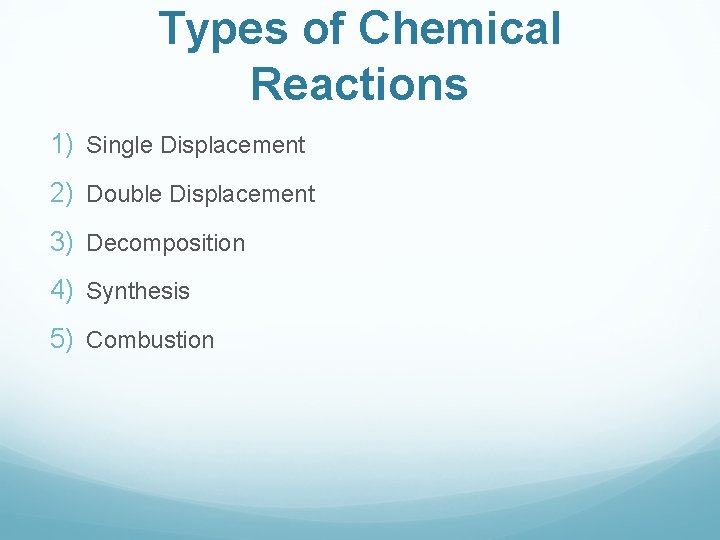 Types of Chemical Reactions

1) Single Displacement
2) Double Displacement
3) Decomposition
4) Synthesis
5) Combustion